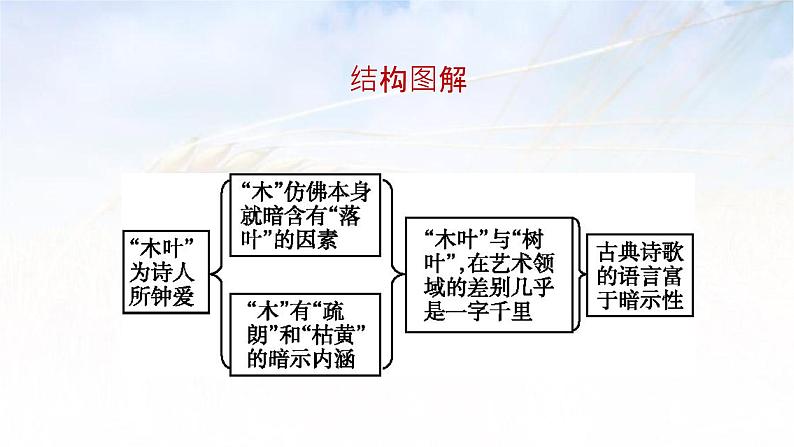 结构图解

“木叶”为诗人所钟爱

“木”仿佛本身就暗含有“落叶”的因素

“木”有“疏朗”和“枯黄”的暗示内涵

“木叶”与“树叶”，在艺术领域的差别几乎是一字千里

古典诗歌的语言富于暗示性